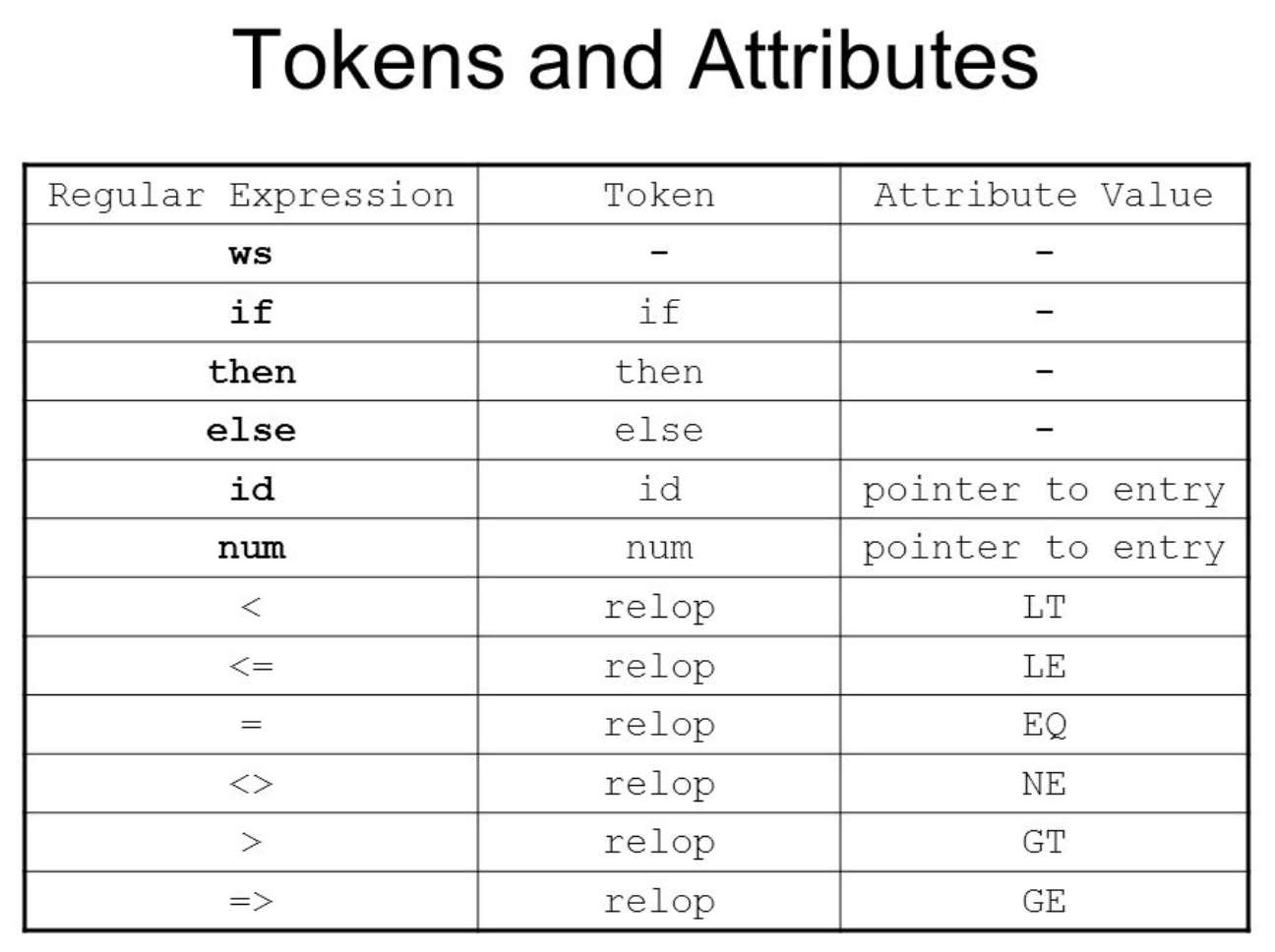 Tokens and Attributes

| Regular Expression | Token | Attribute Value |
|---|---|---|
| ws | - | - |
| if | if | - |
| then | then | - |
| else | else | - |
| id | id | pointer to entry |
| num | num | pointer to entry |
| < | relop | LT |
| <= | relop | LE |
| = | relop | EQ |
| <> | relop | NE |
| > | relop | GT |
| => | relop | GE |